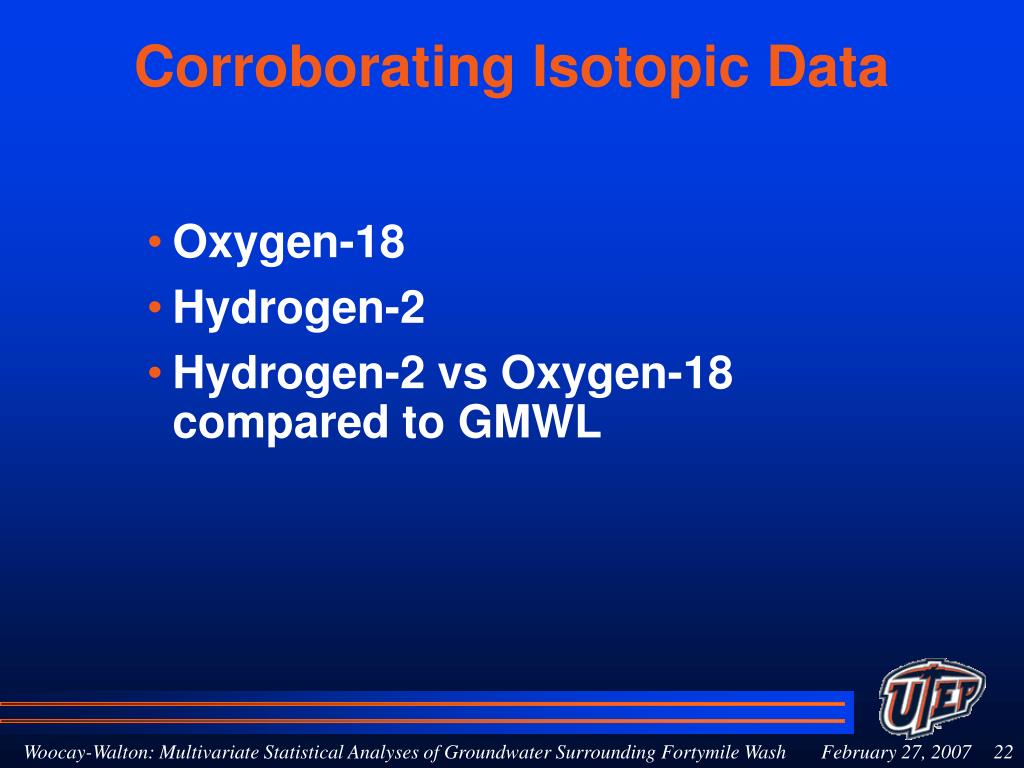 Corroborating Isotopic Data

• Oxygen-18
• Hydrogen-2
• Hydrogen-2 vs Oxygen-18 compared to GMWL

UTEP

Woocay-Walton: Multivariate Statistical Analyses of Groundwater Surrounding Fortymile Wash February 27, 2007 22